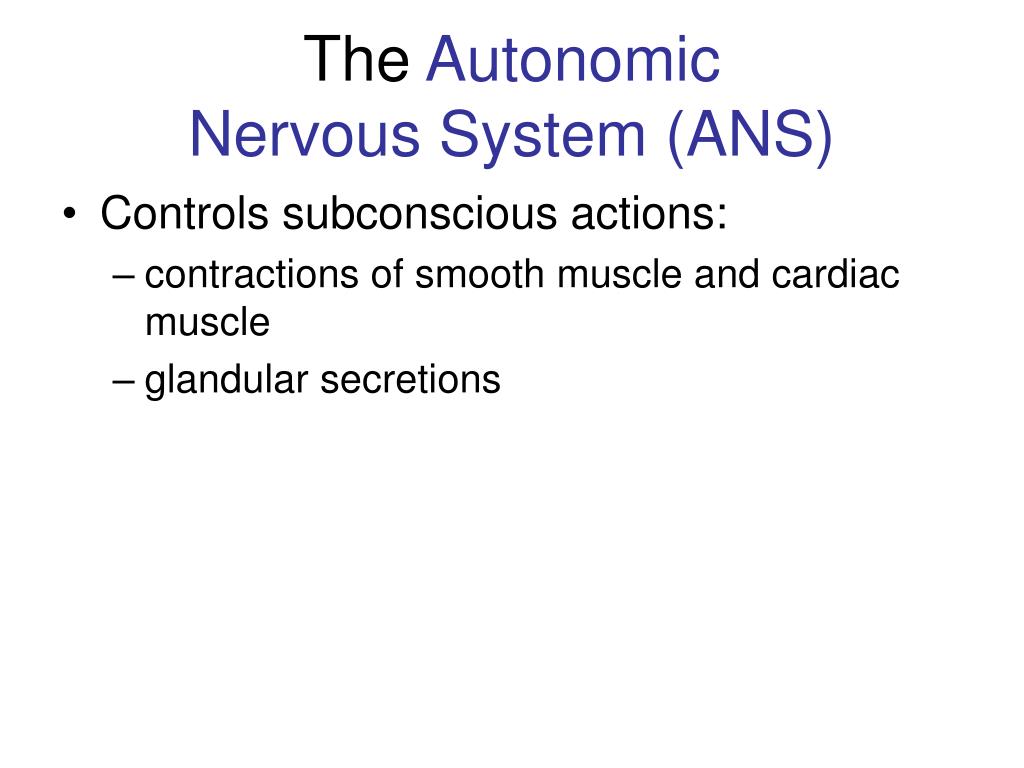 The Autonomic Nervous System (ANS)

• Controls subconscious actions:
– contractions of smooth muscle and cardiac muscle
– glandular secretions